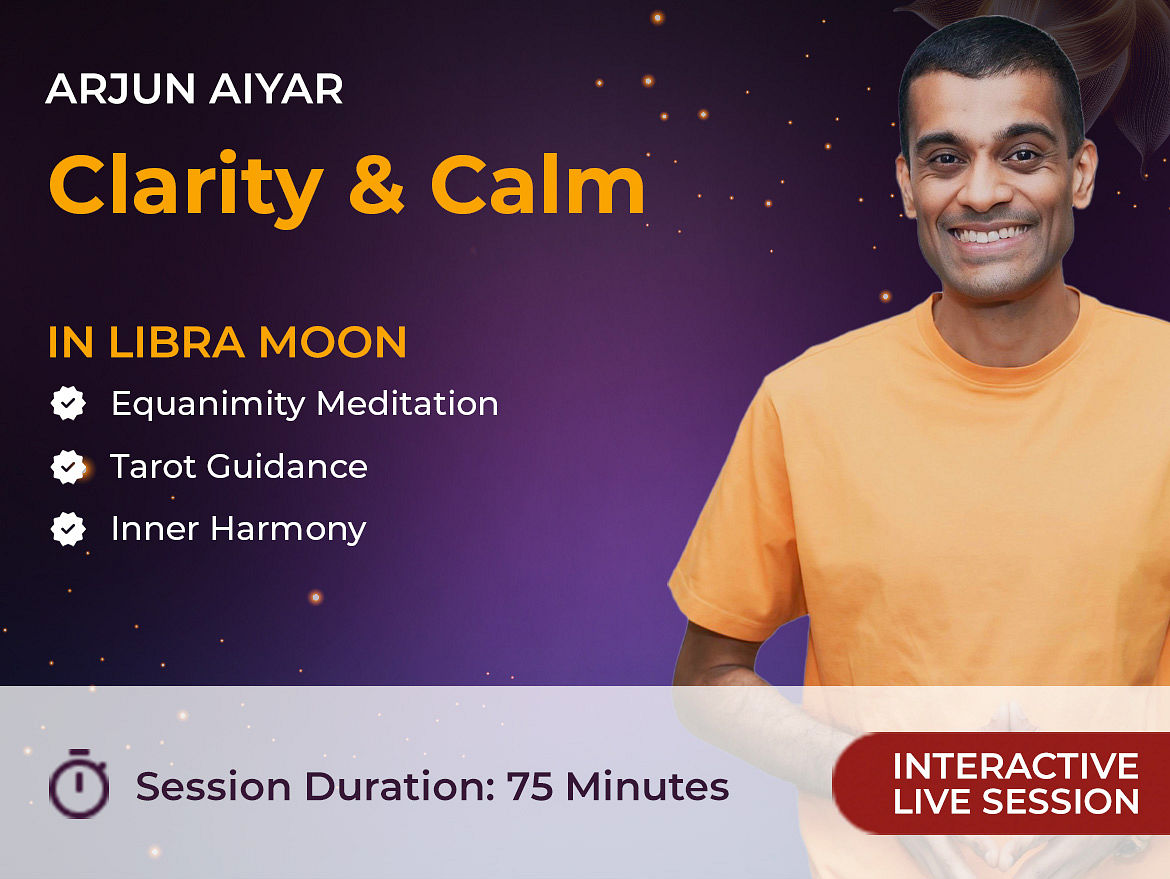 ARJUN AIYAR

Clarity & Calm

IN LIBRA MOON

Equanimity Meditation

Tarot Guidance

Inner Harmony

Session Duration: 75 Minutes

INTERACTIVE LIVE SESSION